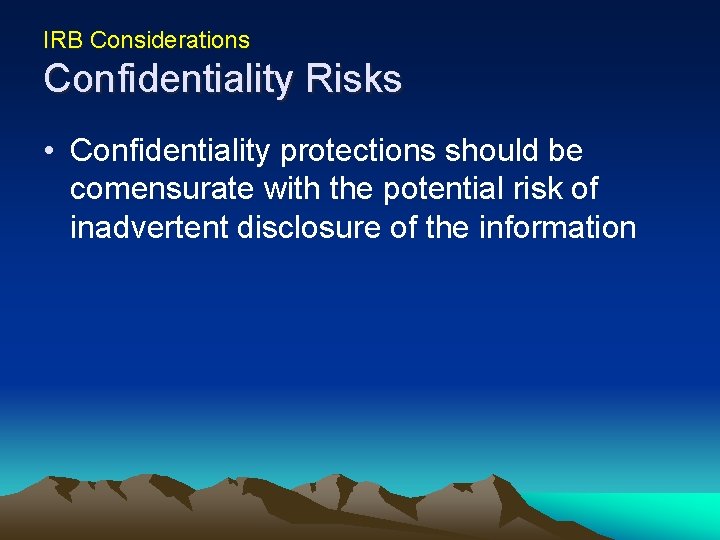 IRB Considerations
Confidentiality Risks

• Confidentiality protections should be comensurate with the potential risk of inadvertent disclosure of the information